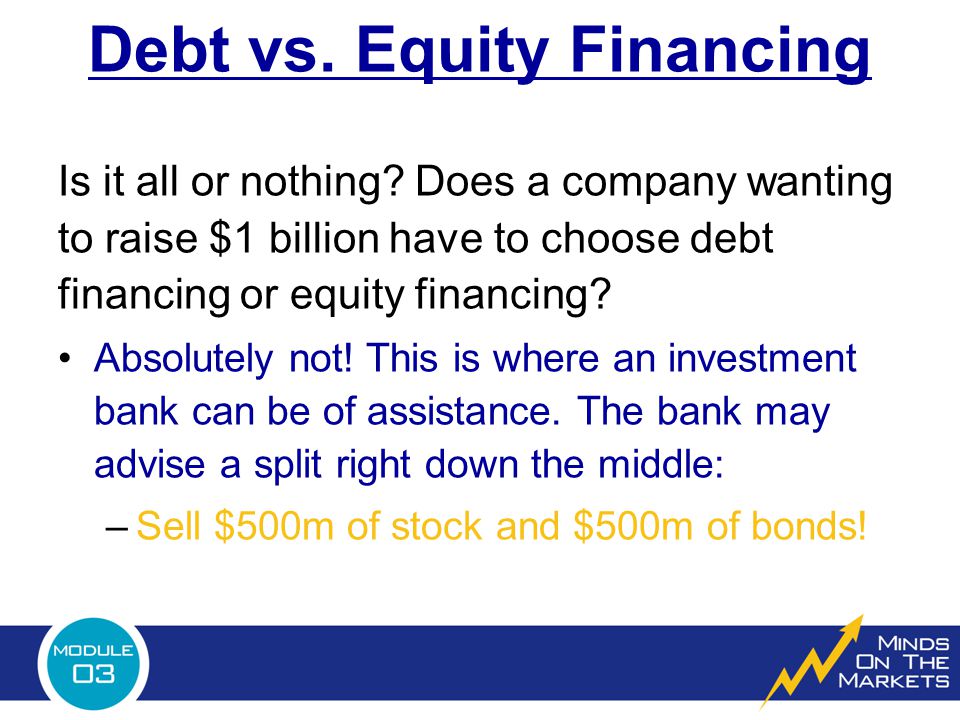 Debt vs. Equity Financing

Is it all or nothing? Does a company wanting to raise \$1 billion have to choose debt financing or equity financing?

• Absolutely not! This is where an investment bank can be of assistance. The bank may advise a split right down the middle:

– Sell \$500m of stock and \$500m of bonds!

MODULE 03

MINDS ON THE MARKETS